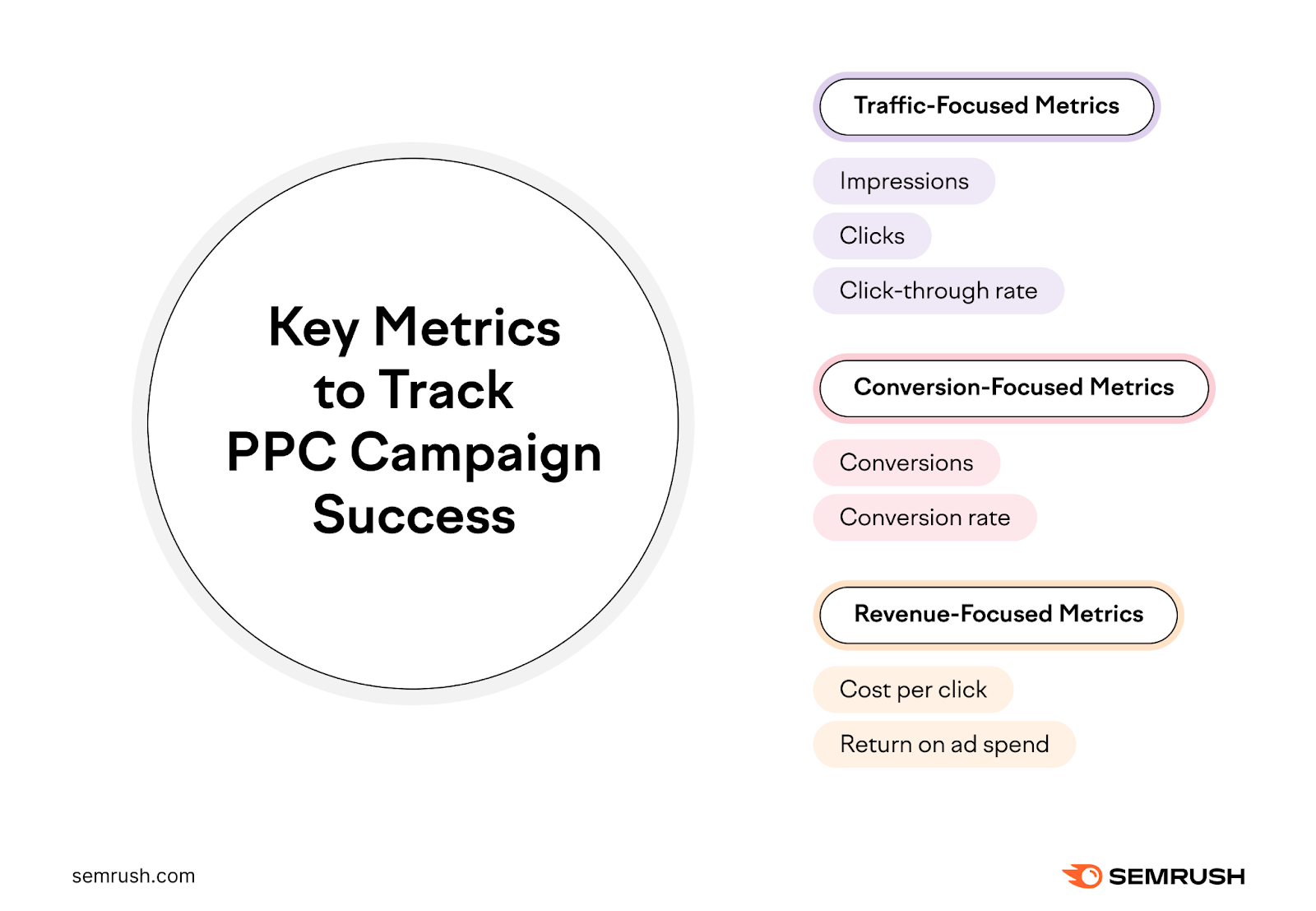 Key Metrics to Track PPC Campaign Success

Traffic-Focused Metrics

Impressions

Clicks

Click-through rate

Conversion-Focused Metrics

Conversions

Conversion rate

Revenue-Focused Metrics

Cost per click

Return on ad spend

semrush.com

SEMRUSH